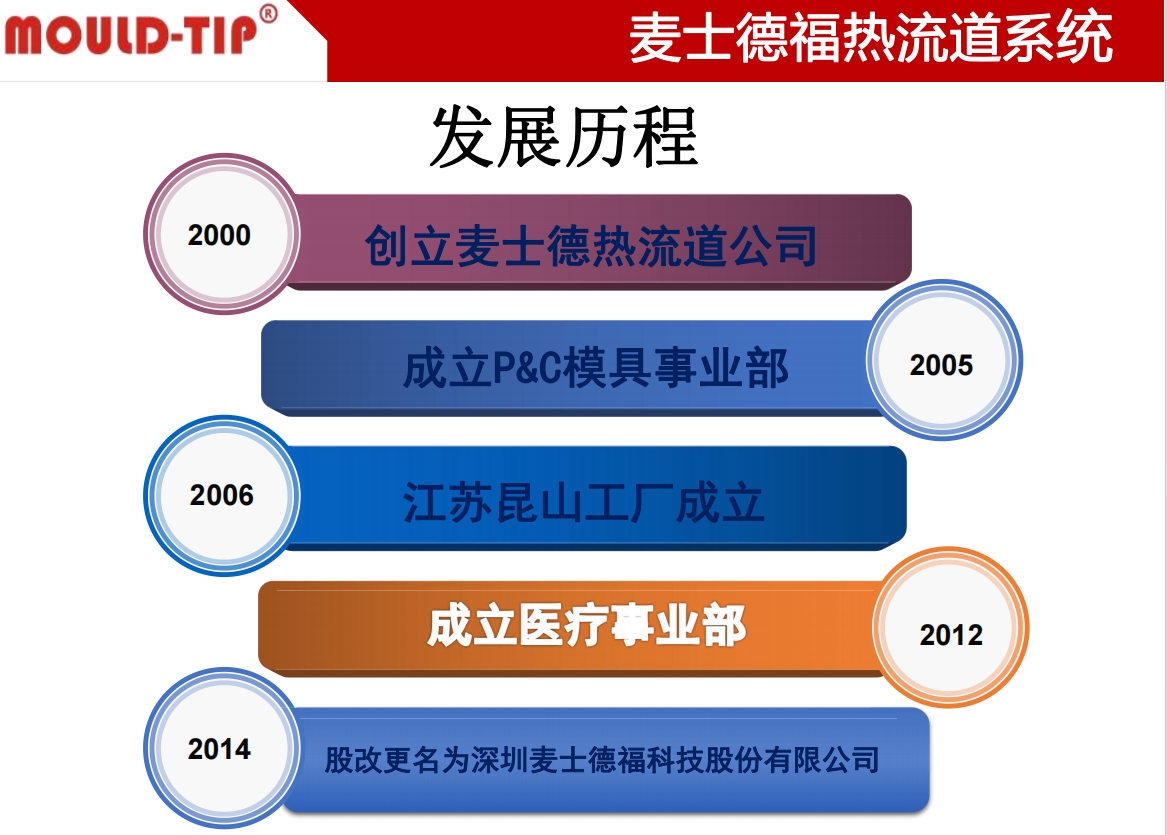 MOULD-TIP®

麦士德福热流道系统

发展历程

2000

创立麦士德热流道公司

成立P&C模具事业部

2005

2006

江苏昆山工厂成立

成立医疗事业部

2012

2014

股改更名为深圳麦士德福科技股份有限公司